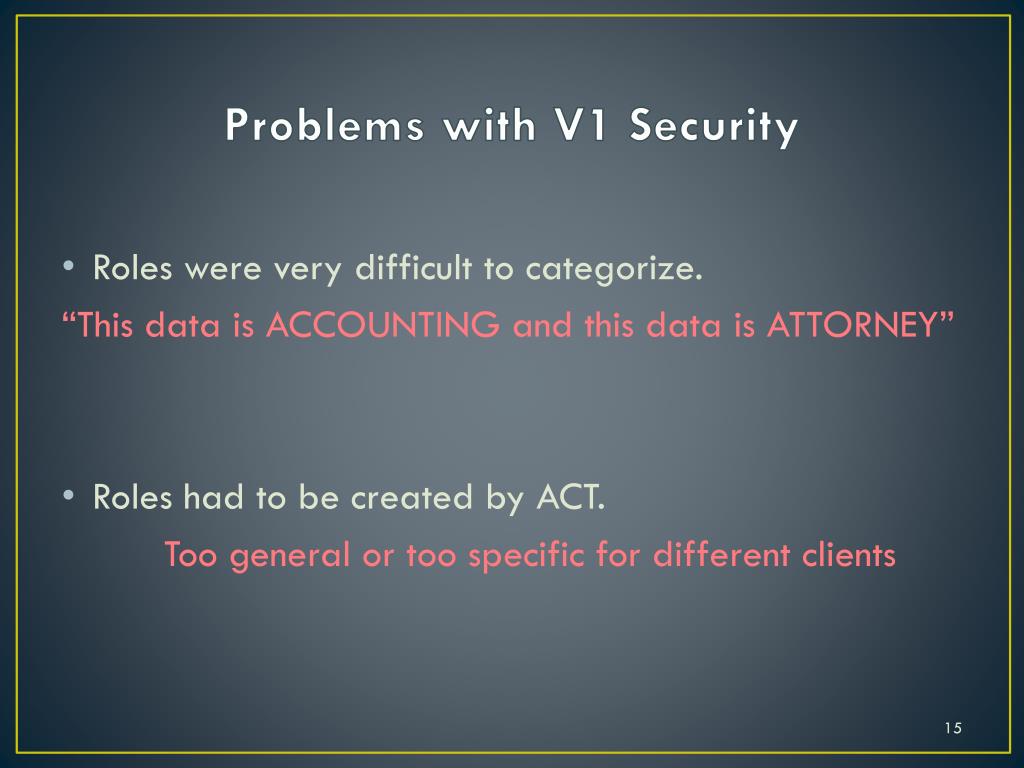 Problems with V1 Security

• Roles were very difficult to categorize.

“This data is ACCOUNTING and this data is ATTORNEY”

• Roles had to be created by ACT.

Too general or too specific for different clients

15